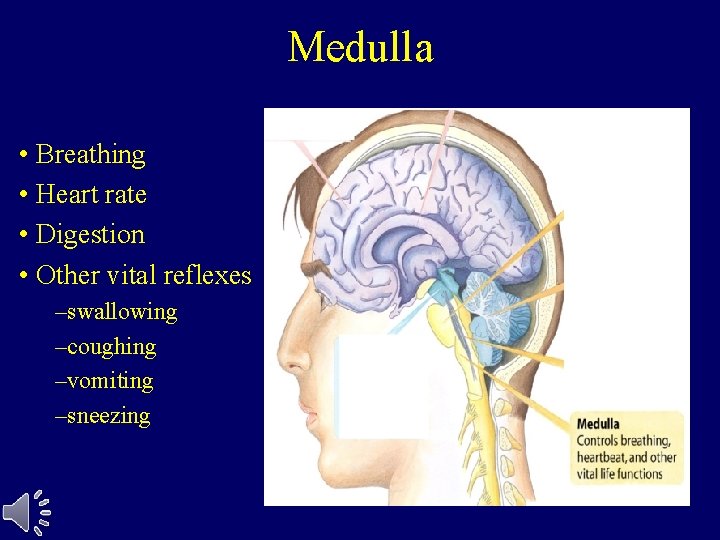 Medulla

• Breathing
• Heart rate
• Digestion
• Other vital reflexes
–swallowing
–coughing
–vomiting
–sneezing

Medulla
Controls breathing, heartbeat, and other vital life functions